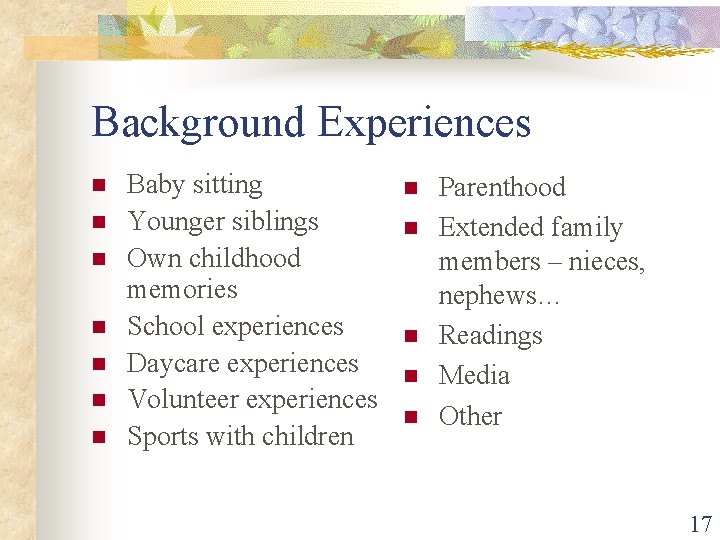 Background Experiences

- Baby sitting
- Younger siblings
- Own childhood memories
- School experiences
- Daycare experiences
- Volunteer experiences
- Sports with children

- Parenthood
- Extended family members – nieces, nephews…
- Readings
- Media
- Other

17